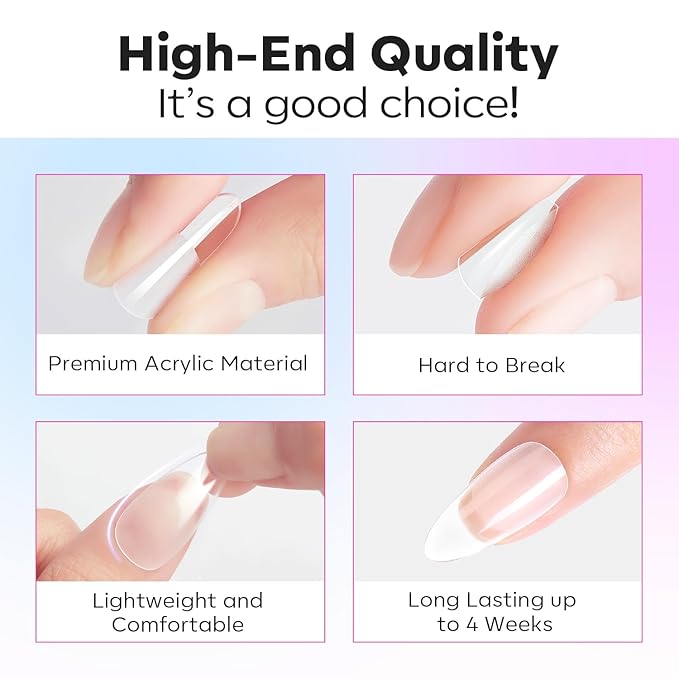 High-End Quality
It's a good choice!

Premium Acrylic Material

Hard to Break

Lightweight and Comfortable

Long Lasting up to 4 Weeks